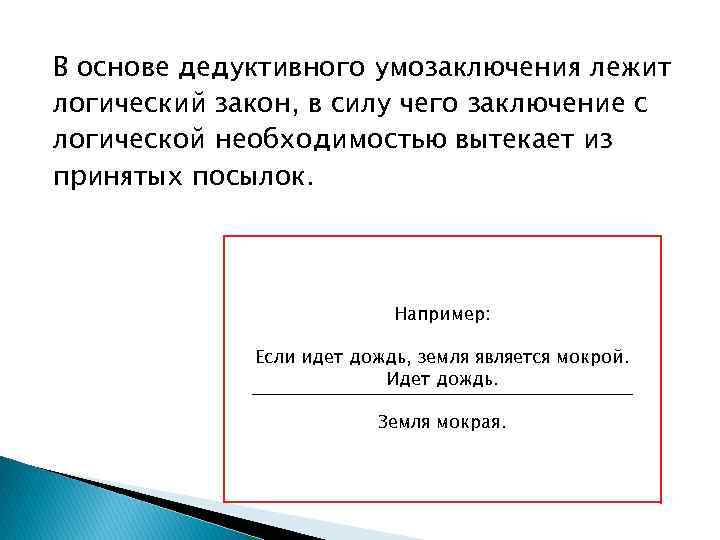 В основе дедуктивного умозаключения лежит логический закон, в силу чего заключение с логической необходимостью вытекает из принятых посылок.

Например:

Если идет дождь, земля является мокрой.
Идет дождь.

Земля мокрая.